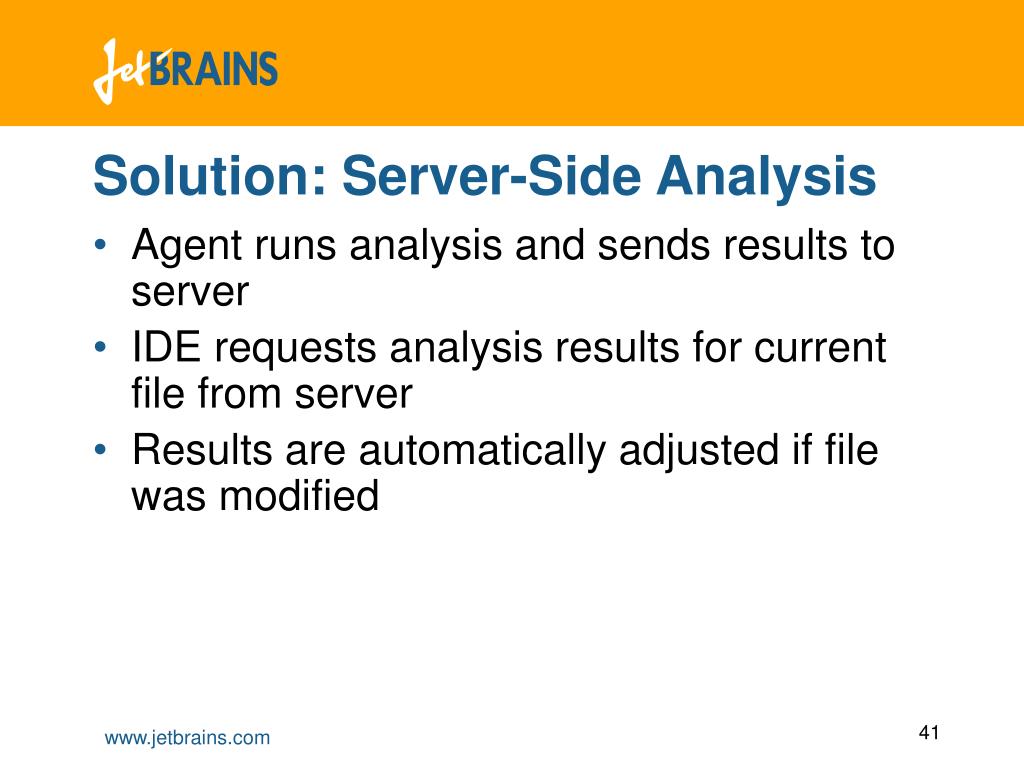 JetBRAINS

Solution: Server-Side Analysis

• Agent runs analysis and sends results to server
• IDE requests analysis results for current file from server
• Results are automatically adjusted if file was modified

www.jetbrains.com

41